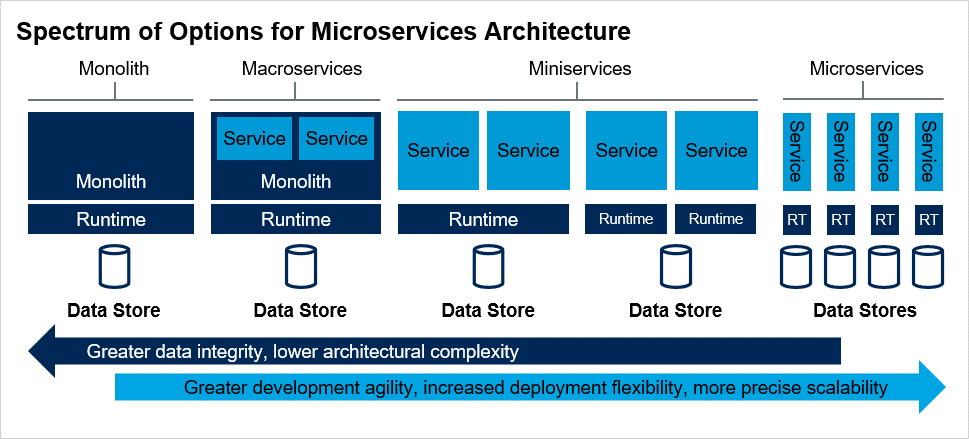 Spectrum of Options for Microservices Architecture

Monolith

Monolith

Runtime

Data Store

Macroservices

Service Service

Monolith

Runtime

Data Store

Miniservices

Service Service

Runtime

Data Store

Service Service

Runtime Runtime

Data Store

Microservices

Service Service Service Service

RT RT RT RT

Data Stores

Greater data integrity, lower architectural complexity

Greater development agility, increased deployment flexibility, more precise scalability